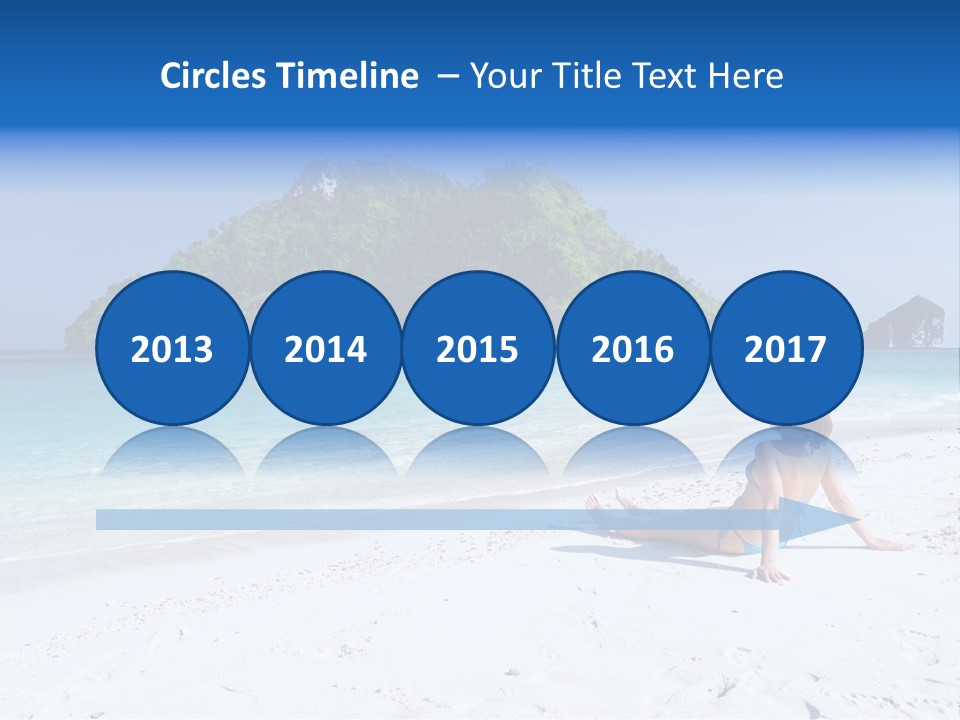 Circles Timeline – Your Title Text Here

2013

2014

2015

2016

2017